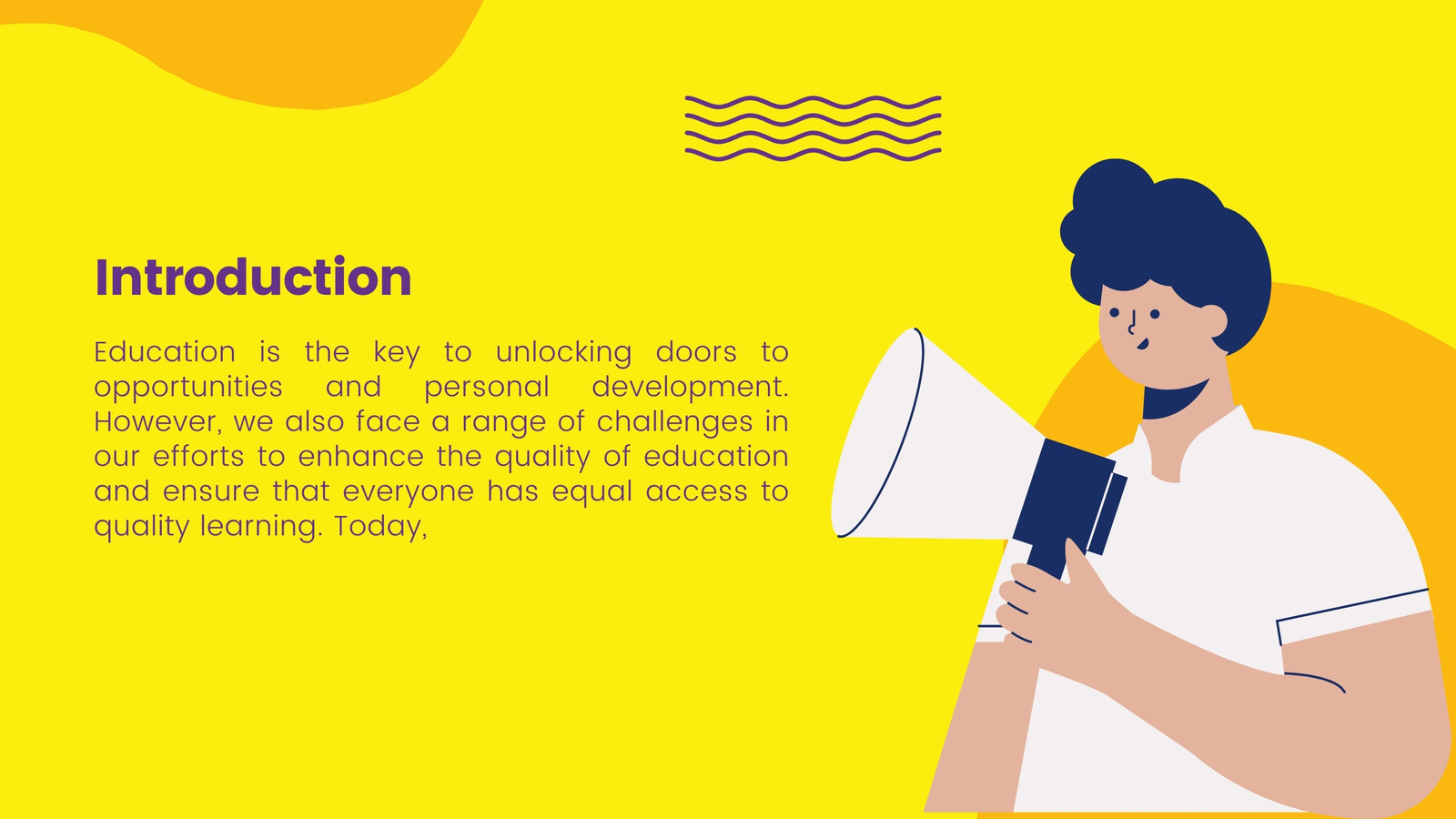 Introduction

Education is the key to unlocking doors to opportunities and personal development. However, we also face a range of challenges in our efforts to enhance the quality of education and ensure that everyone has equal access to quality learning. Today,